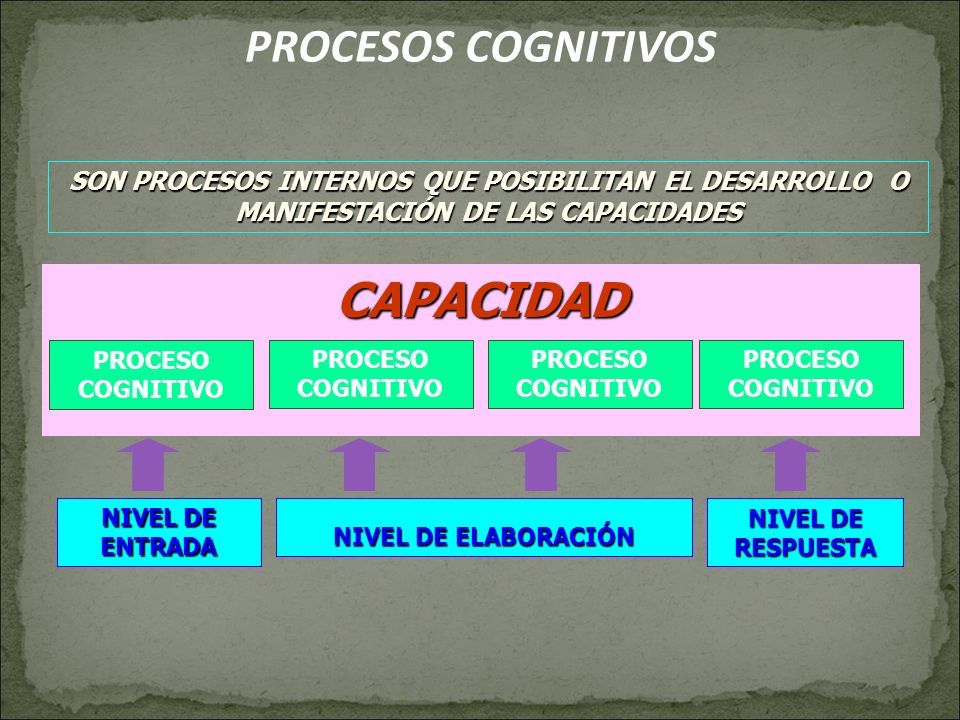 PROCESOS COGNITIVOS

SON PROCESOS INTERNOS QUE POSIBILITAN EL DESARROLLO O MANIFESTACIÓN DE LAS CAPACIDADES

CAPACIDAD

PROCESO COGNITIVO

PROCESO COGNITIVO

PROCESO COGNITIVO

PROCESO COGNITIVO

NIVEL DE ENTRADA

NIVEL DE ELABORACIÓN

NIVEL DE RESPUESTA